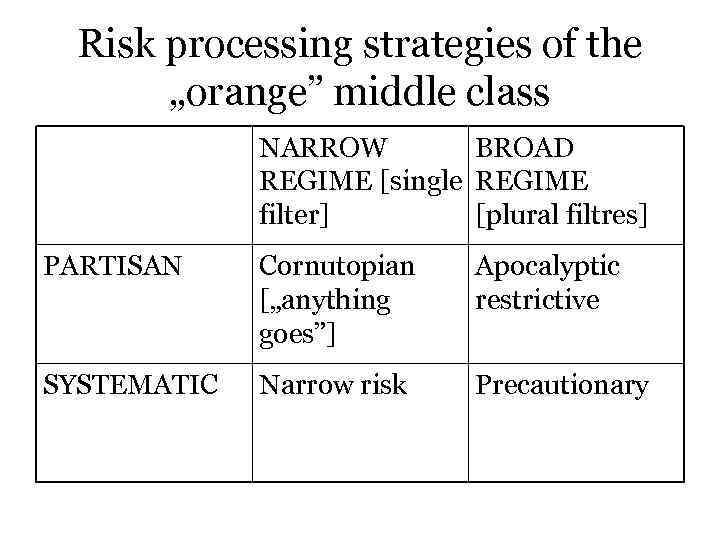 Risk processing strategies of the „orange” middle class

| | NARROW REGIME [single filter] | BROAD REGIME [plural filtres] |
|---|---|---|
| PARTISAN | Cornutopian [„anything goes”] | Apocalyptic restrictive |
| SYSTEMATIC | Narrow risk | Precautionary |